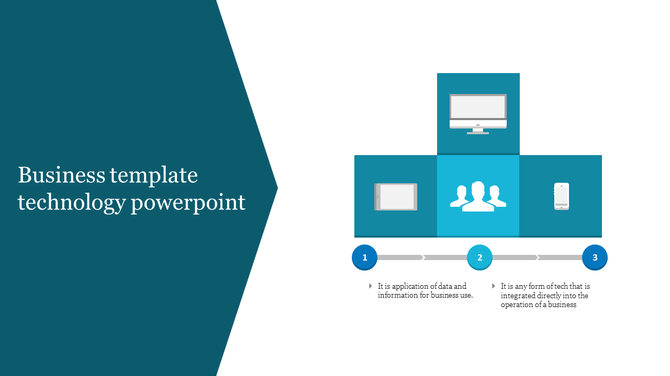 Business template technology powerpoint

1

2

3

It is application of data and information for business use.

It is any form of tech that is integrated directly into the operation of a business